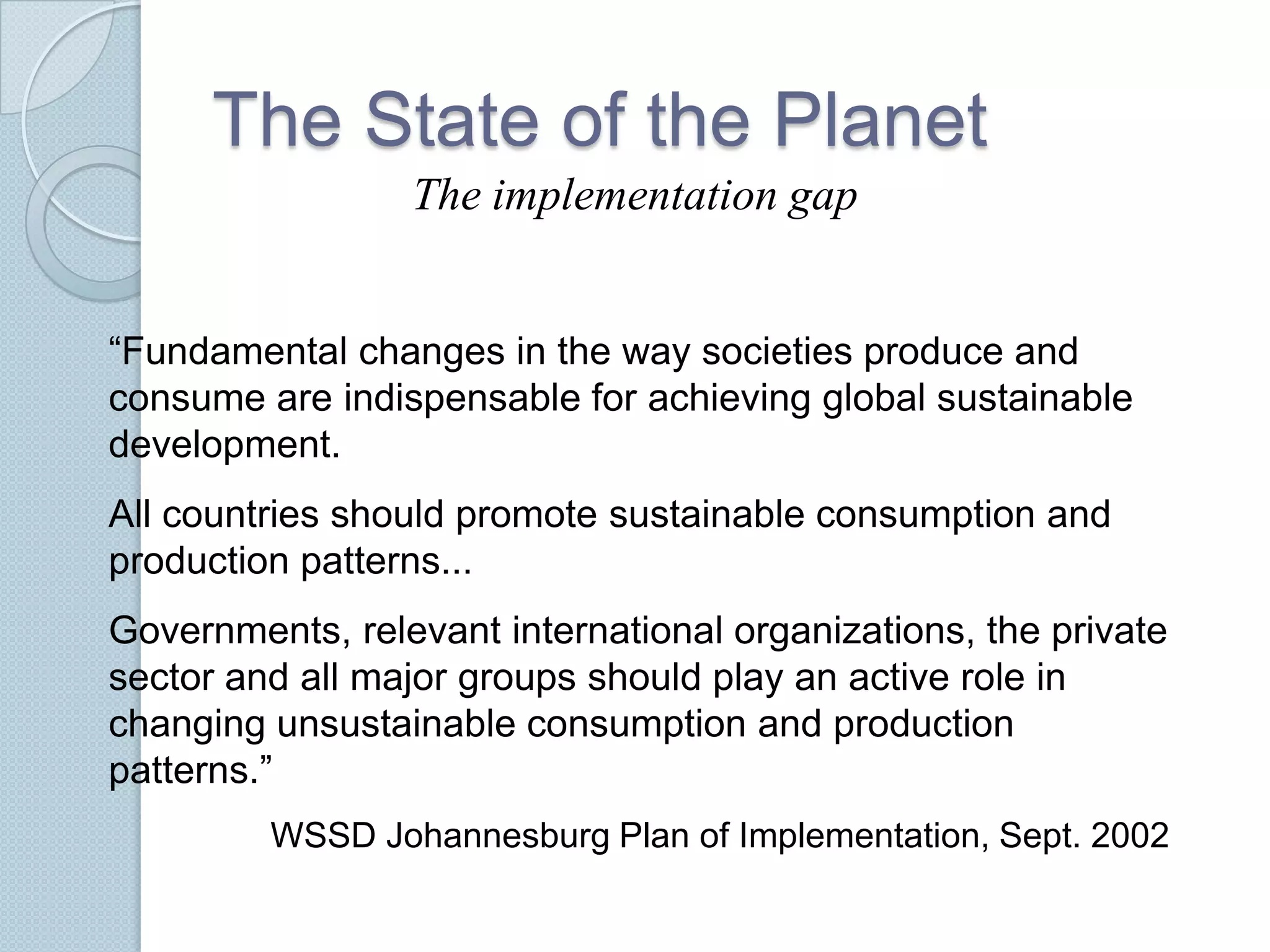 The State of the Planet

The implementation gap

“Fundamental changes in the way societies produce and consume are indispensable for achieving global sustainable development.

All countries should promote sustainable consumption and production patterns...

Governments, relevant international organizations, the private sector and all major groups should play an active role in changing unsustainable consumption and production patterns.”

WSSD Johannesburg Plan of Implementation, Sept. 2002